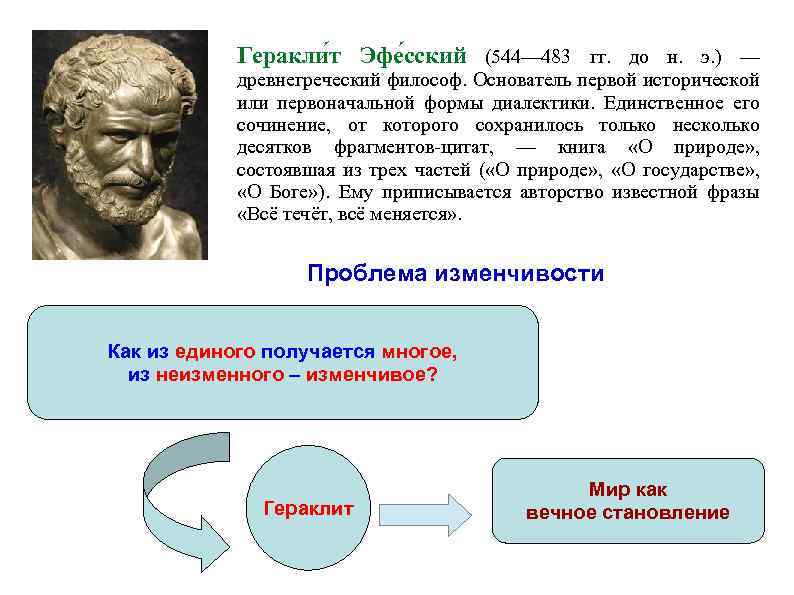 Геракли́т Эфе́сский (544—483 гг. до н. э.) — древнегреческий философ. Основатель первой исторической или первоначальной формы диалектики. Единственное его сочинение, от которого сохранилось только несколько десятков фрагментов-цитат, — книга «О природе», состоявшая из трех частей («О природе», «О государстве», «О Боге»). Ему приписывается авторство известной фразы «Всё течёт, всё меняется».

Проблема изменчивости

Как из единого получается многое, из неизменного – изменчивое?

Гераклит

Мир как вечное становление